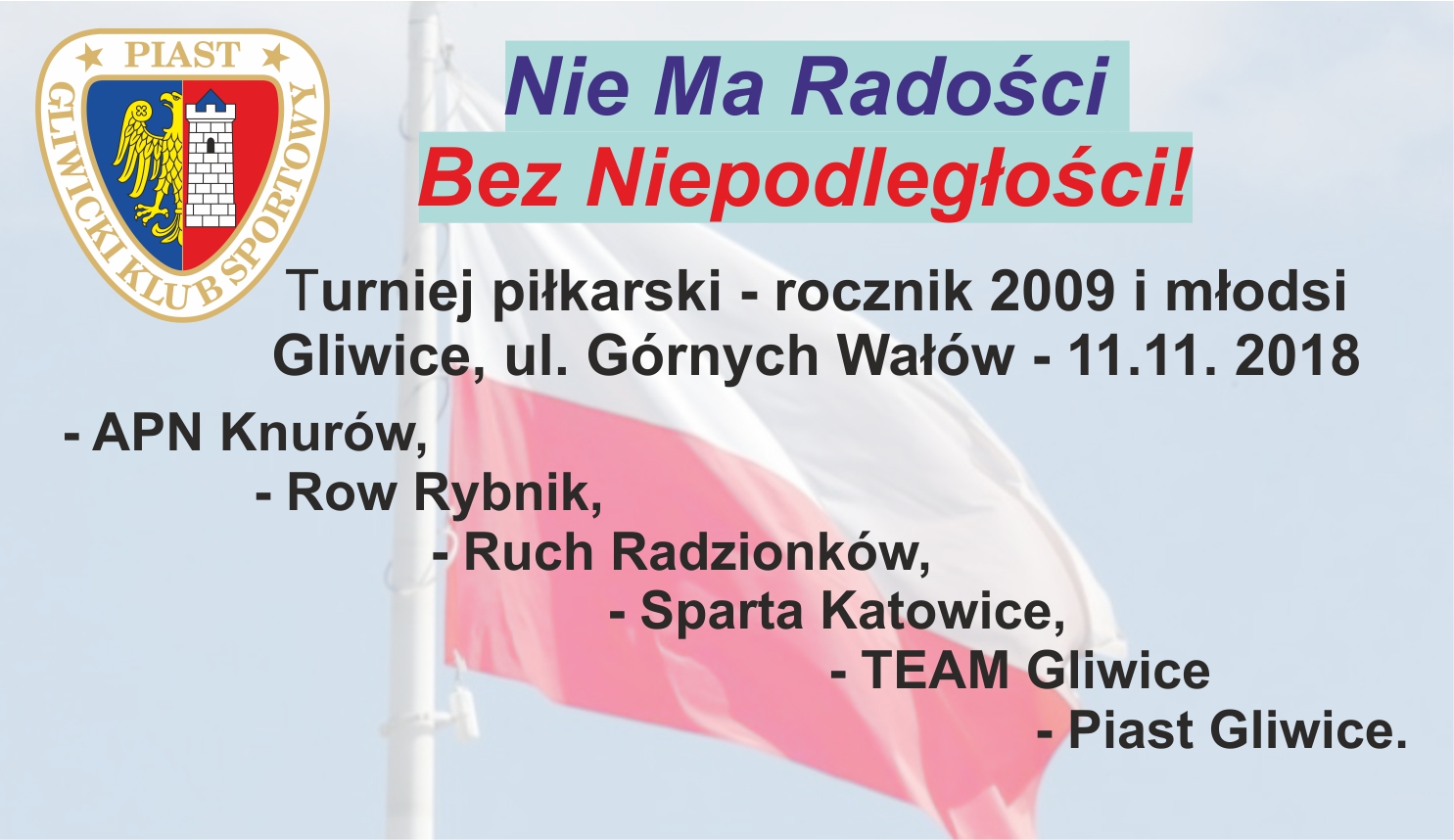 PIAST
GLIWICKI KLUB SPORTOWY

Nie Ma Radości
Bez Niepodległości!

Turniej piłkarski - rocznik 2009 i młodsi
Gliwice, ul. Górnych Wałów - 11.11. 2018

- APN Knurów,
- Row Rybnik,
- Ruch Radzionków,
- Sparta Katowice,
- TEAM Gliwice
- Piast Gliwice.